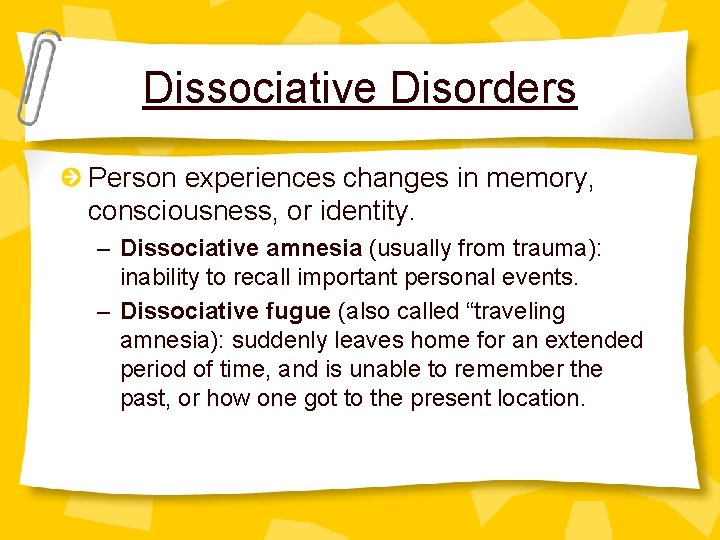 Dissociative Disorders

Person experiences changes in memory, consciousness, or identity.

– Dissociative amnesia (usually from trauma): inability to recall important personal events.

– Dissociative fugue (also called “traveling amnesia): suddenly leaves home for an extended period of time, and is unable to remember the past, or how one got to the present location.